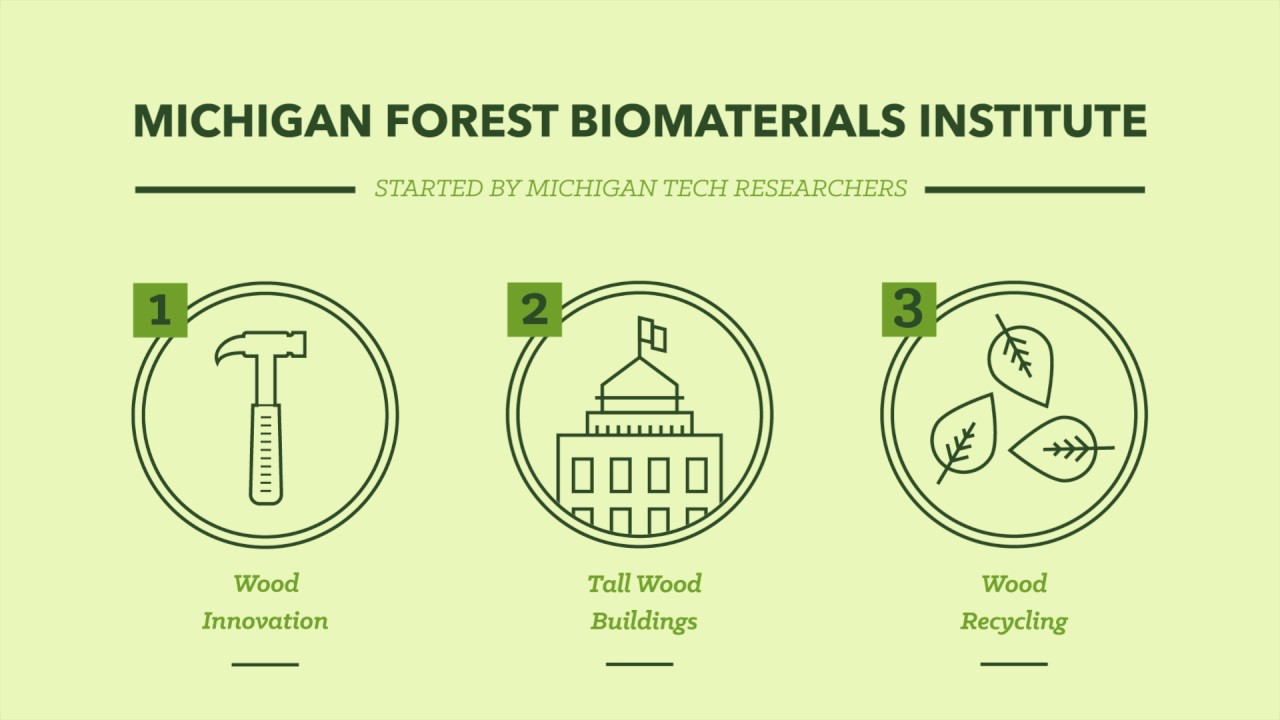 MICHIGAN FOREST BIOMATERIALS INSTITUTE

STARTED BY MICHIGAN TECH RESEARCHERS

1

Wood Innovation

2

Tall Wood Buildings

3

Wood Recycling